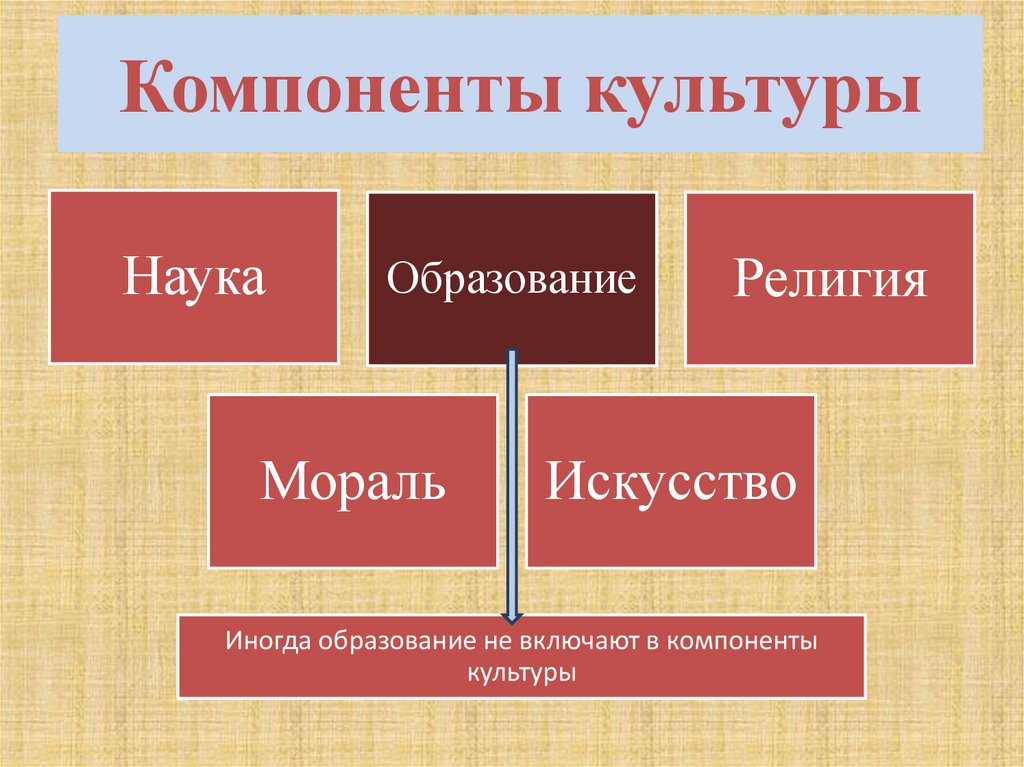 Компоненты культуры

Наука

Образование

Религия

Мораль

Искусство

Иногда образование не включают в компоненты культуры